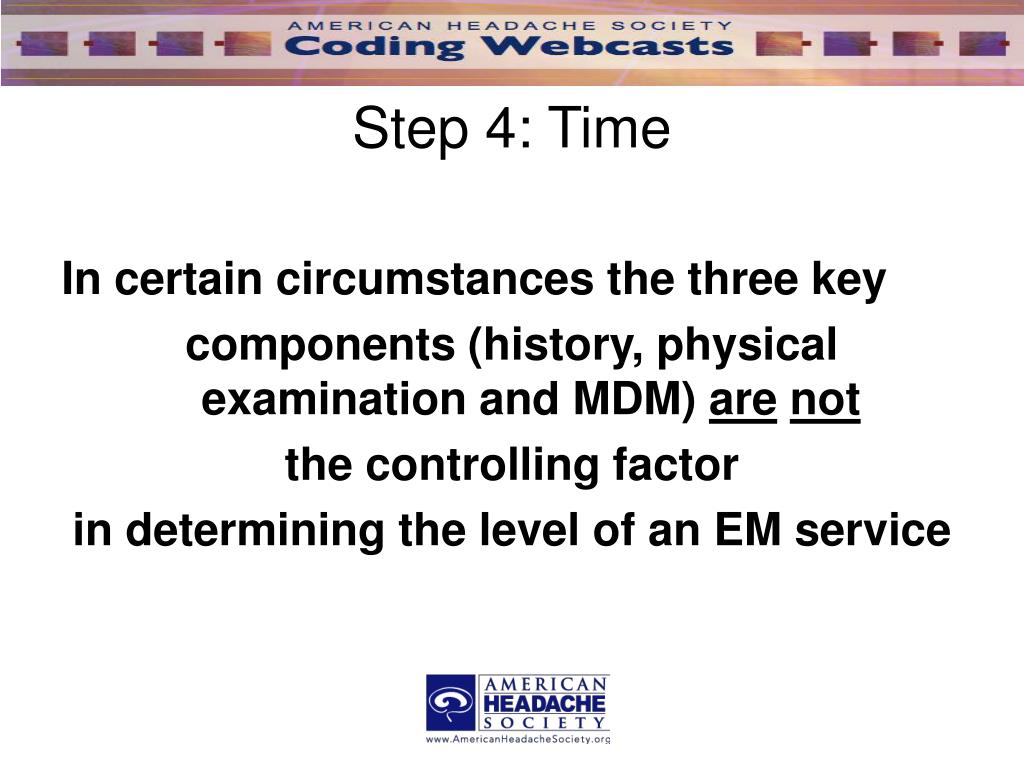 AMERICAN HEADACHE SOCIETY
Coding Webcasts

Step 4: Time

In certain circumstances the three key components (history, physical examination and MDM) are not the controlling factor in determining the level of an EM service

AMERICAN
HEADACHE
SOCIETY
www.AmericanHeadacheSociety.org